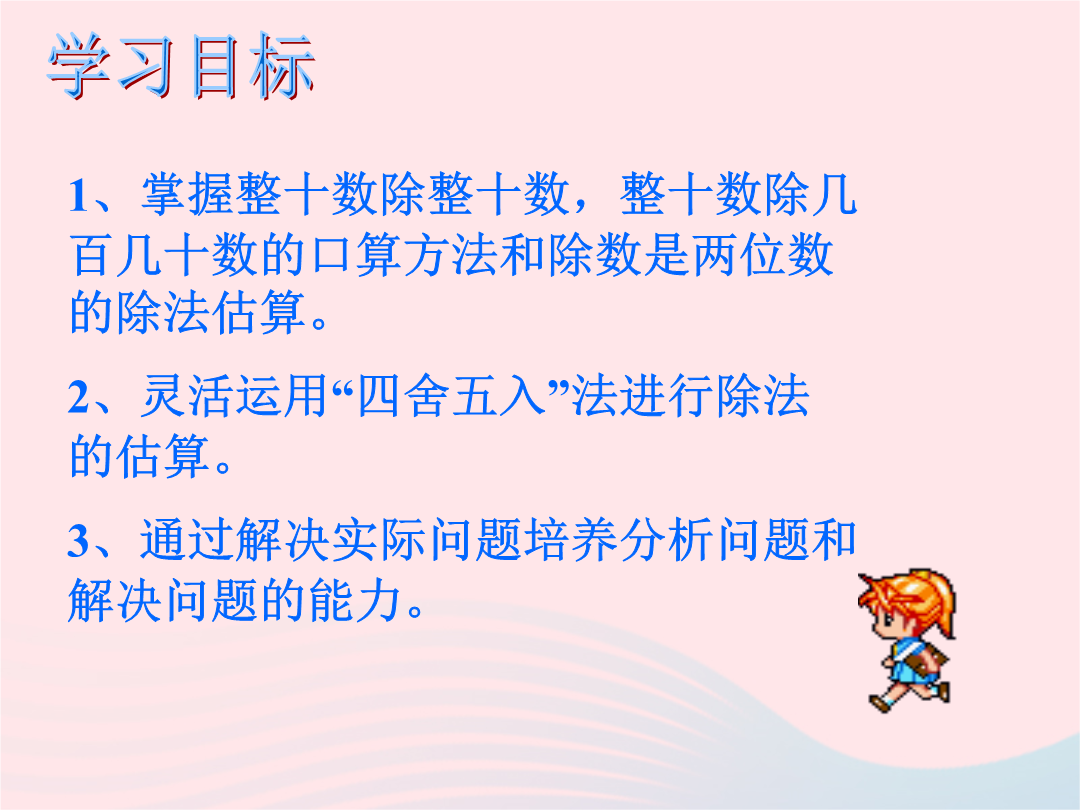 学习目标

1、掌握整十数除整十数，整十数除几百几十数的口算方法和除数是两位数的除法估算。

2、灵活运用“四舍五入”法进行除法的估算。

3、通过解决实际问题培养分析问题和解决问题的能力。